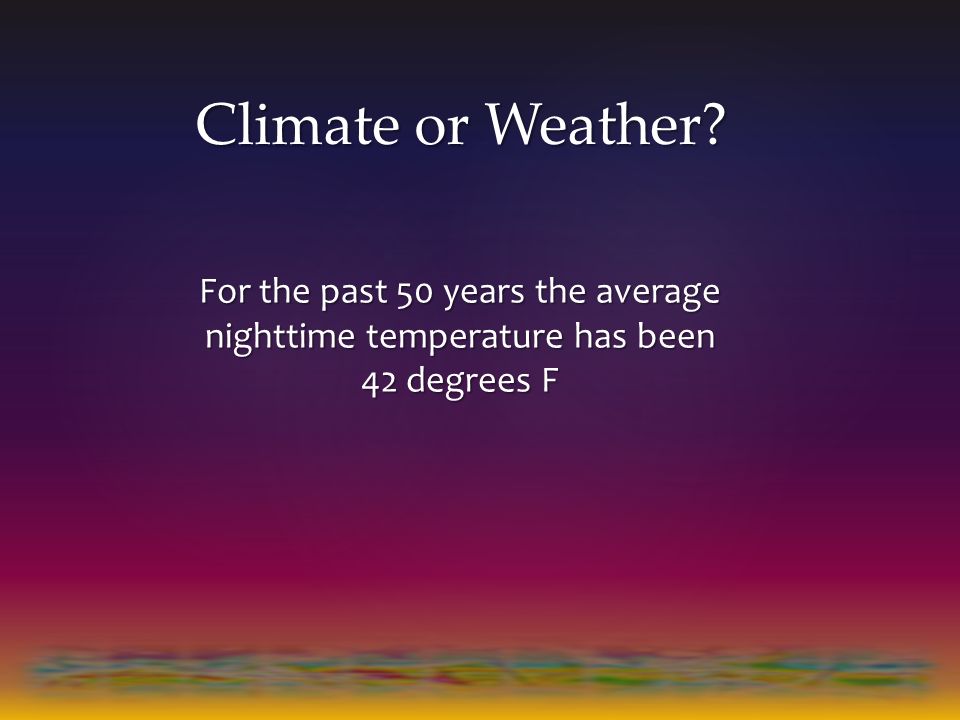 Climate or Weather?

For the past 50 years the average nighttime temperature has been 42 degrees F